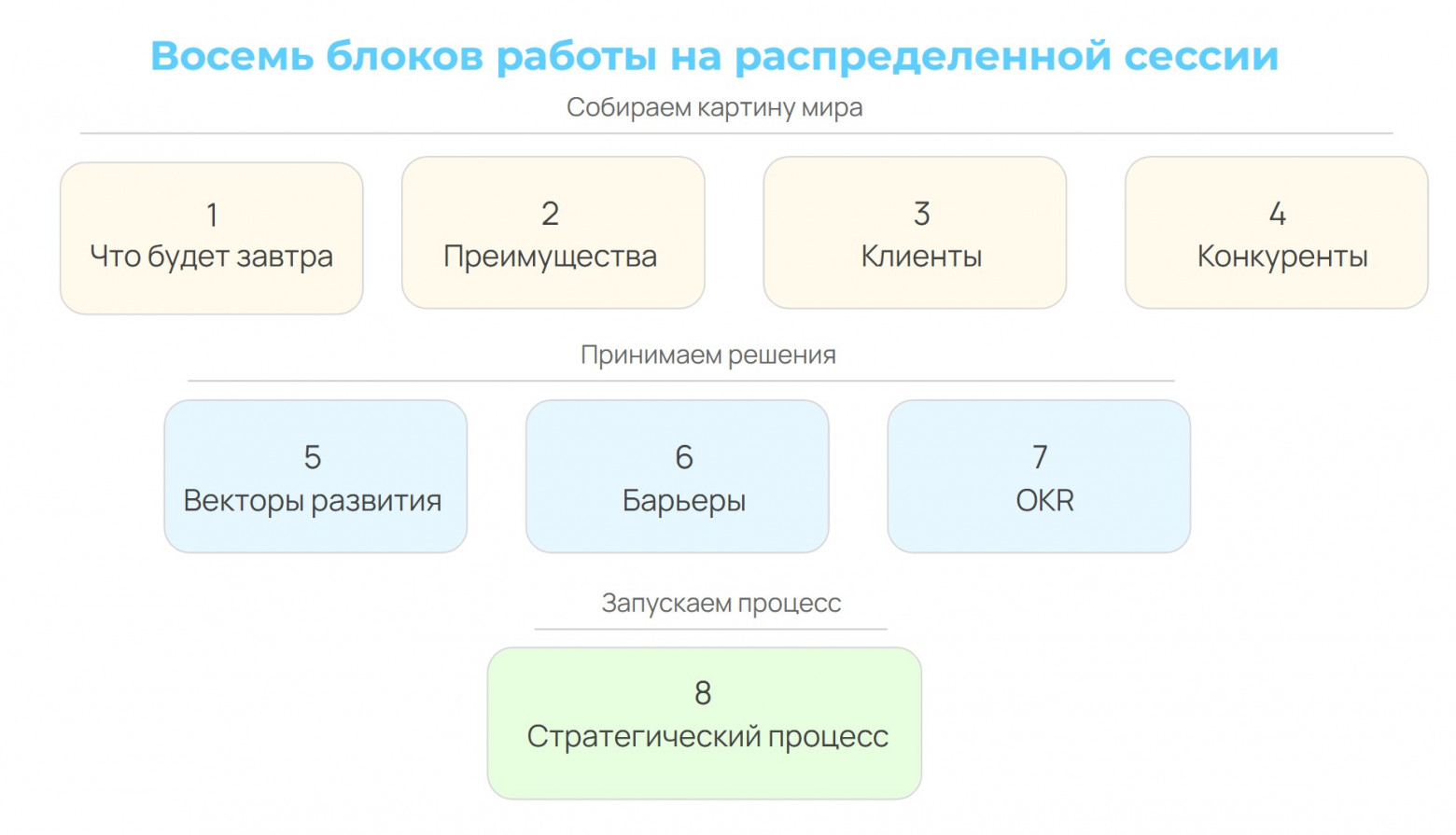 Восемь блоков работы на распределенной сессии

Собираем картину мира

1
Что будет завтра

2
Преимущества

3
Клиенты

4
Конкуренты

Принимаем решения

5
Векторы развития

6
Барьеры

7
OKR

Запускаем процесс

8
Стратегический процесс